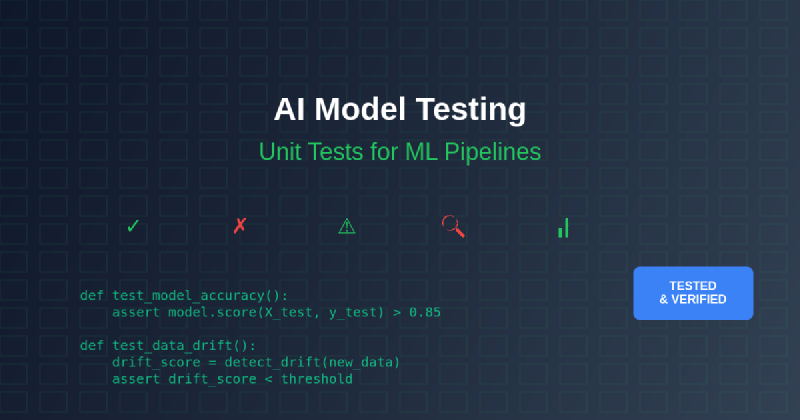 AI Model Testing

Unit Tests for ML Pipelines

✓ ✗ ⚠

def test_model_accuracy():
    assert model.score(X_test, y_test) > 0.85

def test_data_drift():
    drift_score = detect_drift(new_data)
    assert drift_score < threshold

TESTED
& VERIFIED